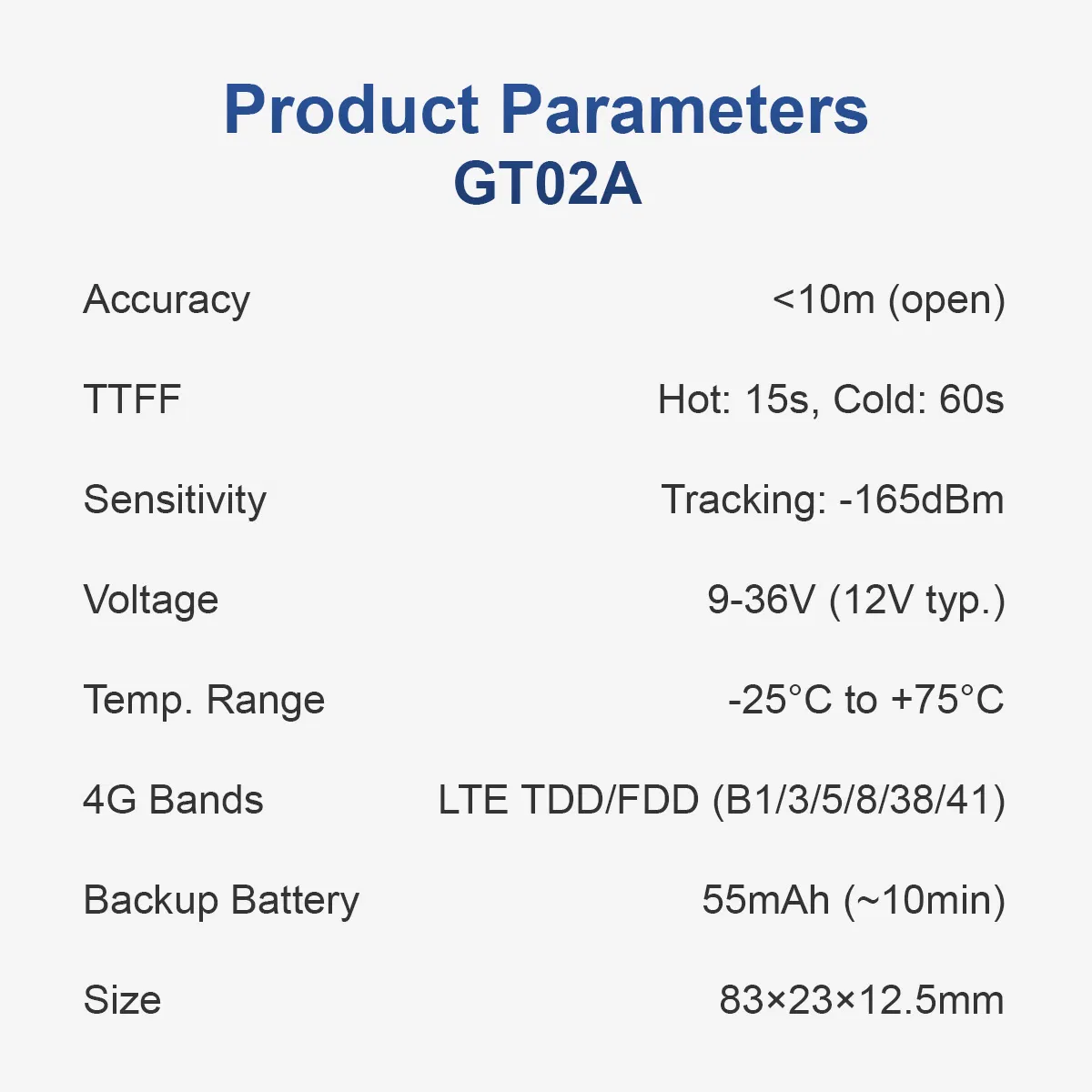 Product Parameters
GT02A

| | |
|---|---|
| Accuracy | <10m (open) |
| TTFF | Hot: 15s, Cold: 60s |
| Sensitivity | Tracking: -165dBm |
| Voltage | 9-36V (12V typ.) |
| Temp. Range | -25°C to +75°C |
| 4G Bands | LTE TDD/FDD (B1/3/5/8/38/41) |
| Backup Battery | 55mAh (~10min) |
| Size | 83×23×12.5mm |